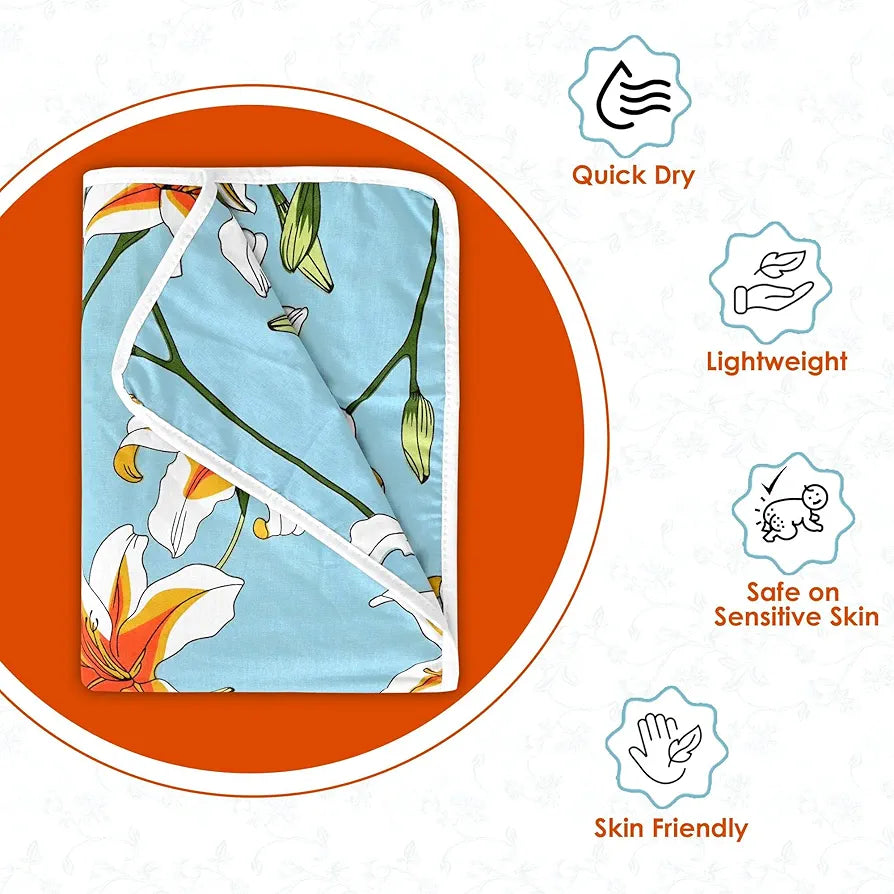 Quick Dry

Lightweight

Safe on
Sensitive Skin

Skin Friendly